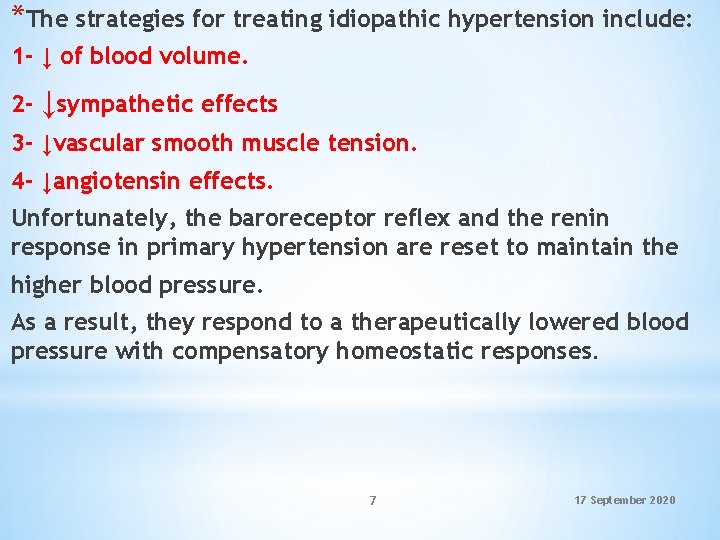 *The strategies for treating idiopathic hypertension include:
1- ↓ of blood volume.
2- ↓sympathetic effects
3- ↓vascular smooth muscle tension.
4- ↓angiotensin effects.
Unfortunately, the baroreceptor reflex and the renin response in primary hypertension are reset to maintain the higher blood pressure.
As a result, they respond to a therapeutically lowered blood pressure with compensatory homeostatic responses.

7

17 September 2020